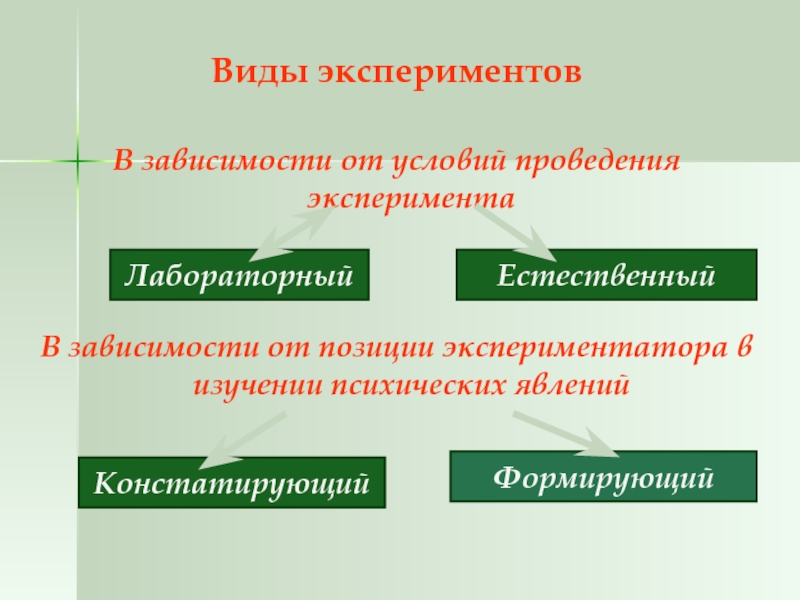 Виды экспериментов

В зависимости от условий проведения эксперимента

Лабораторный

Естественный

В зависимости от позиции экспериментатора в изучении психических явлений

Констатирующий

Формирующий